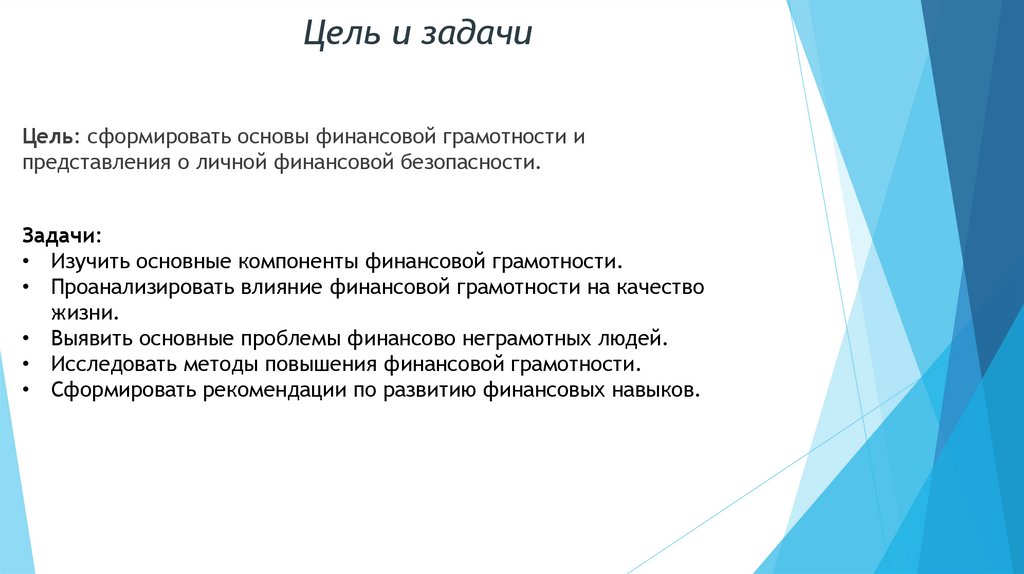 Цель и задачи

Цель: сформировать основы финансовой грамотности и представления о личной финансовой безопасности.

Задачи:
• Изучить основные компоненты финансовой грамотности.
• Проанализировать влияние финансовой грамотности на качество жизни.
• Выявить основные проблемы финансово неграмотных людей.
• Исследовать методы повышения финансовой грамотности.
• Сформировать рекомендации по развитию финансовых навыков.